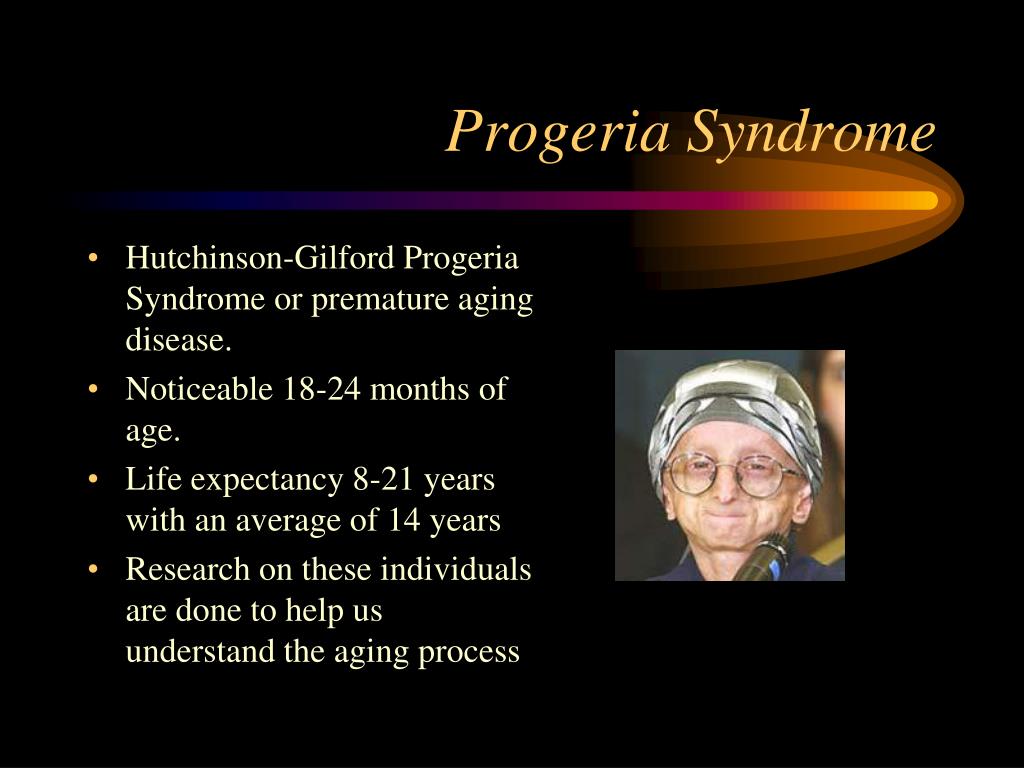 Progeria Syndrome

• Hutchinson-Gilford Progeria Syndrome or premature aging disease.
• Noticeable 18-24 months of age.
• Life expectancy 8-21 years with an average of 14 years
• Research on these individuals are done to help us understand the aging process